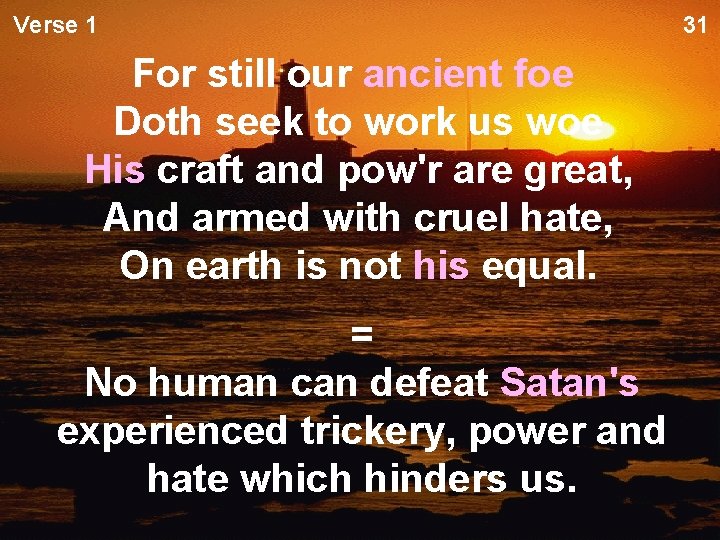 Verse 1

31

For still our ancient foe
Doth seek to work us woe
His craft and pow'r are great,
And armed with cruel hate,
On earth is not his equal.

=

No human can defeat Satan's experienced trickery, power and hate which hinders us.